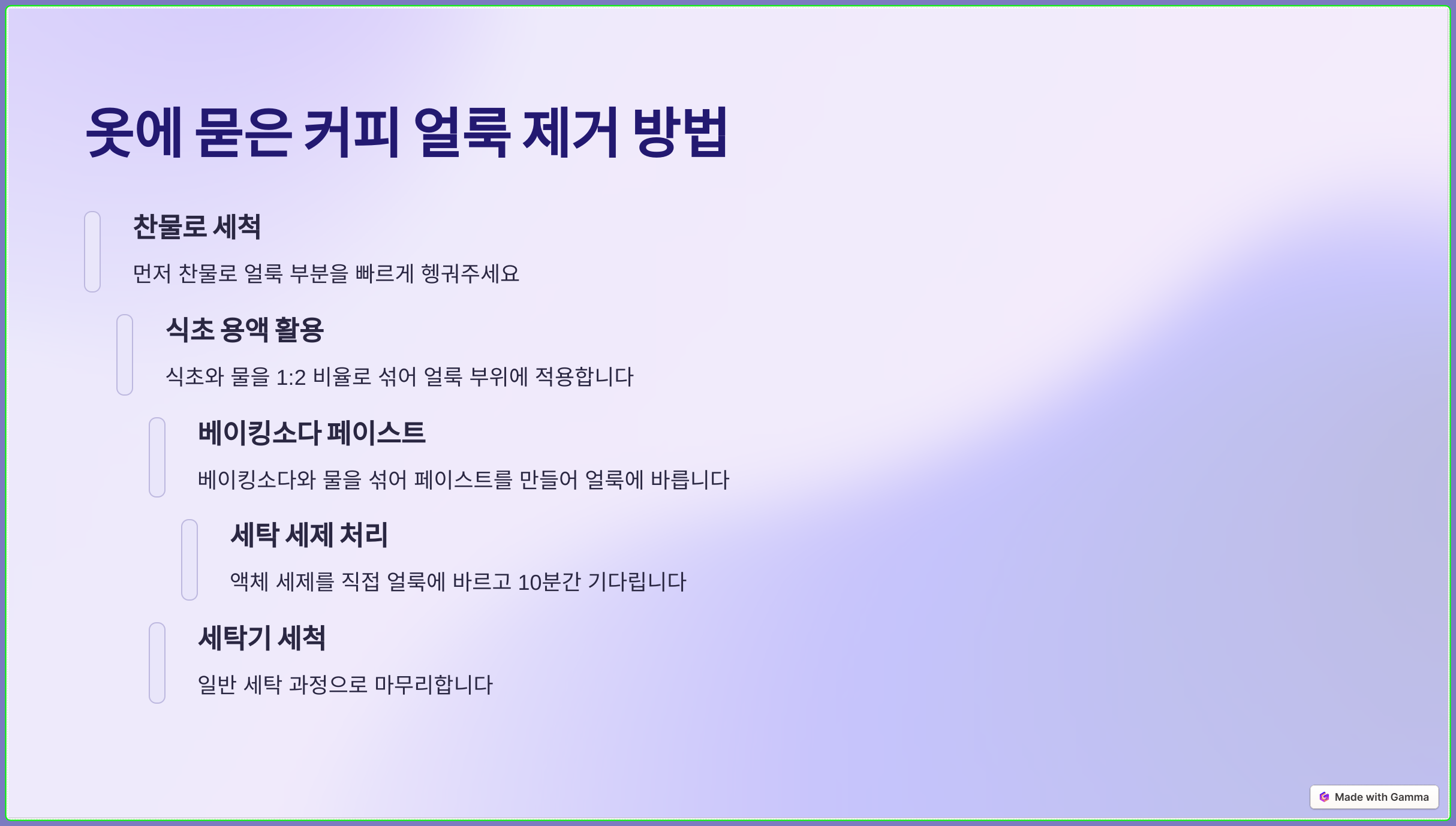 옷에 묻은 커피 얼룩 제거 방법

찬물로 세척

먼저 찬물로 얼룩 부분을 빠르게 헹궈주세요

식초 용액 활용

식초와 물을 1:2 비율로 섞어 얼룩 부위에 적용합니다

베이킹소다 페이스트

베이킹소다와 물을 섞어 페이스트를 만들어 얼룩에 바릅니다

세탁 세제 처리

액체 세제를 직접 얼룩에 바르고 10분간 기다립니다

세탁기 세척

일반 세탁 과정으로 마무리합니다

Made with Gamma